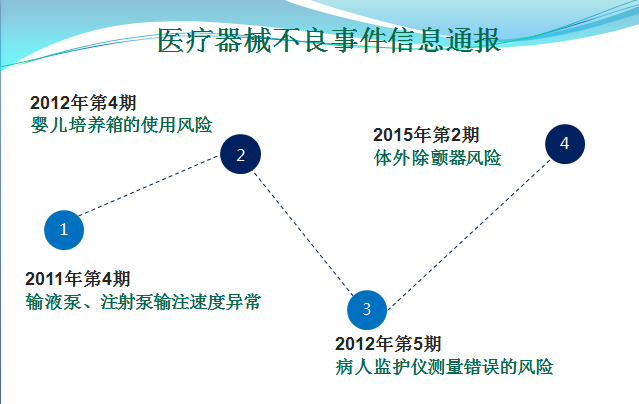 医疗器械不良事件信息通报

2012年第4期
婴儿培养箱的使用风险

2

2015年第2期
体外除颤器风险

4

1

2011年第4期
输液泵、注射泵输注速度异常

3

2012年第5期
病人监护仪测量错误的风险